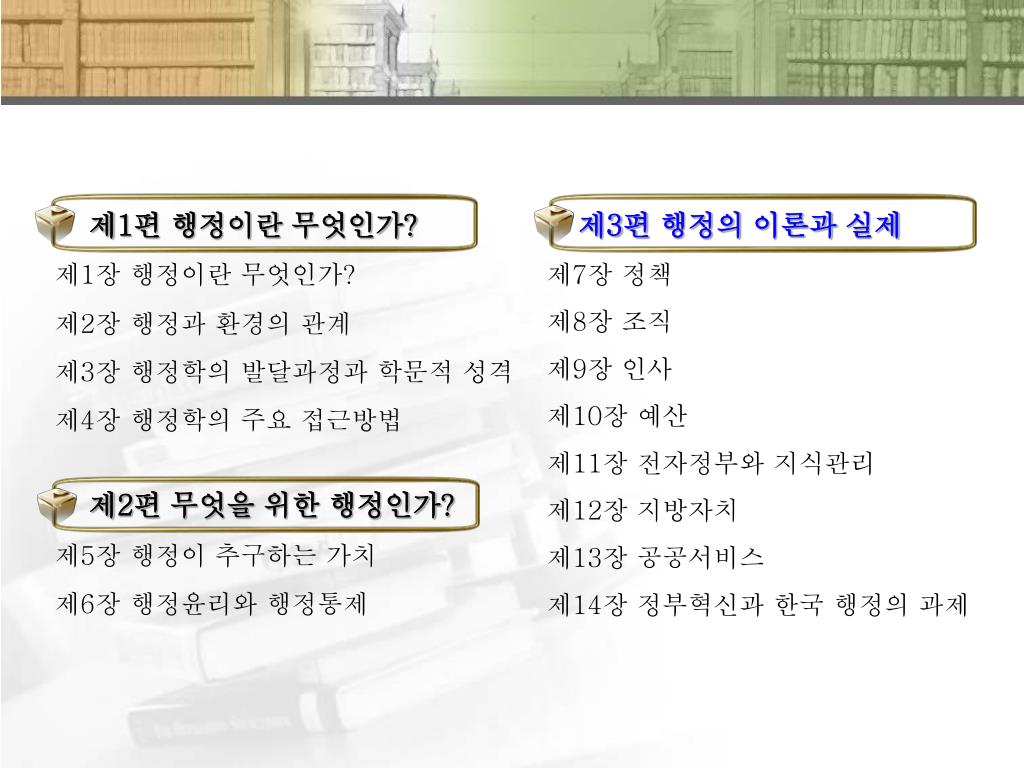 제1편 행정이란 무엇인가?

제1장 행정이란 무엇인가?

제2장 행정과 환경의 관계

제3장 행정학의 발달과정과 학문적 성격

제4장 행정학의 주요 접근방법

제2편 무엇을 위한 행정인가?

제5장 행정이 추구하는 가치

제6장 행정윤리와 행정통제

제3편 행정의 이론과 실제

제7장 정책

제8장 조직

제9장 인사

제10장 예산

제11장 전자정부와 지식관리

제12장 지방자치

제13장 공공서비스

제14장 정부혁신과 한국 행정의 과제